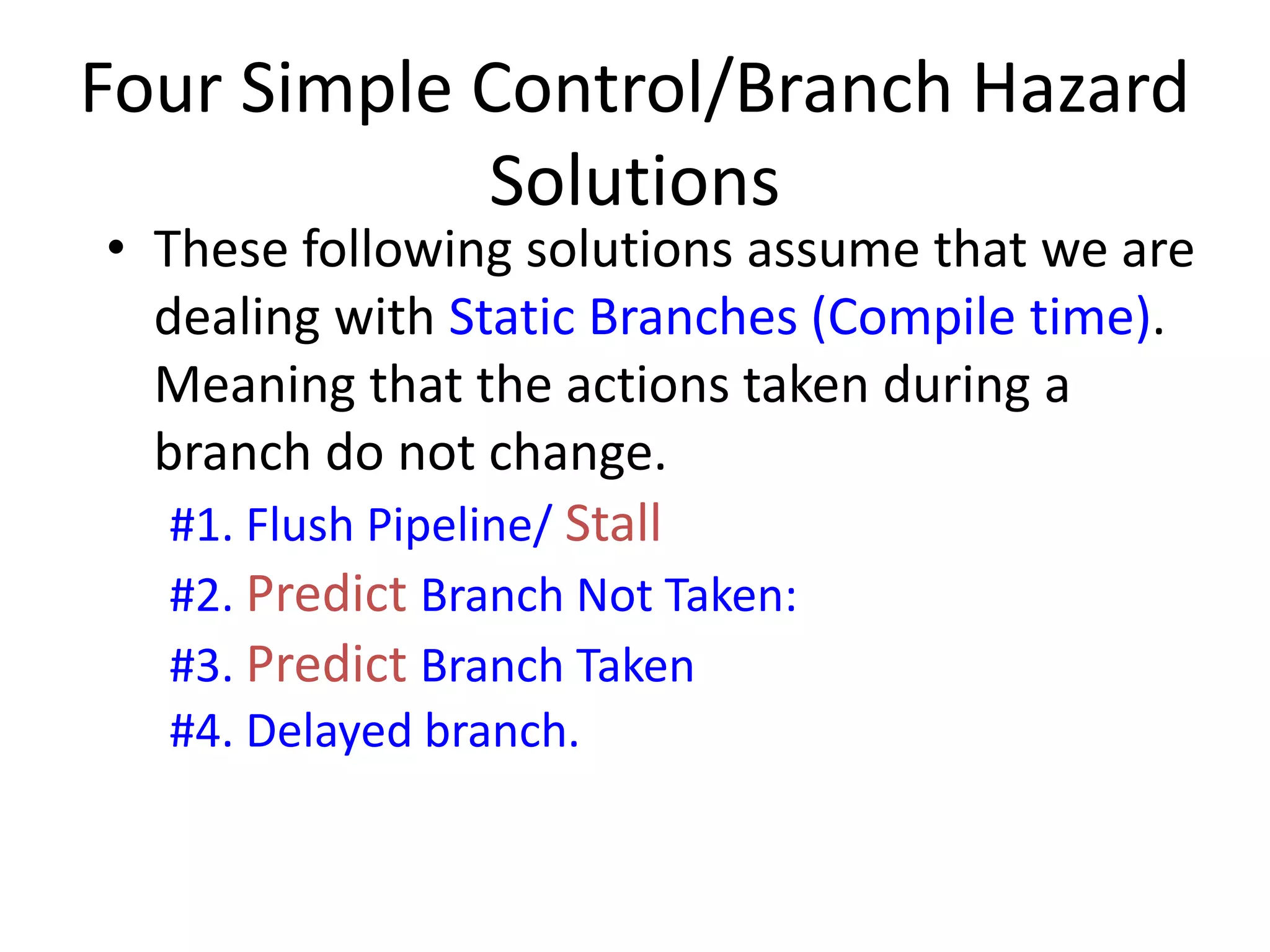 Four Simple Control/Branch Hazard Solutions

• These following solutions assume that we are dealing with Static Branches (Compile time). Meaning that the actions taken during a branch do not change.

#1. Flush Pipeline/ Stall

#2. Predict Branch Not Taken:

#3. Predict Branch Taken

#4. Delayed branch.